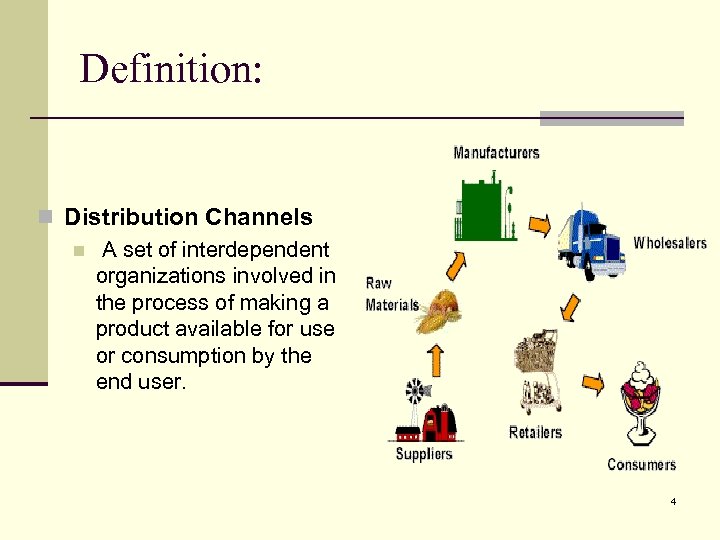 Definition:

Distribution Channels

A set of interdependent organizations involved in the process of making a product available for use or consumption by the end user.

Manufacturers

Wholesalers

Raw Materials

Suppliers

Retailers

Consumers

4